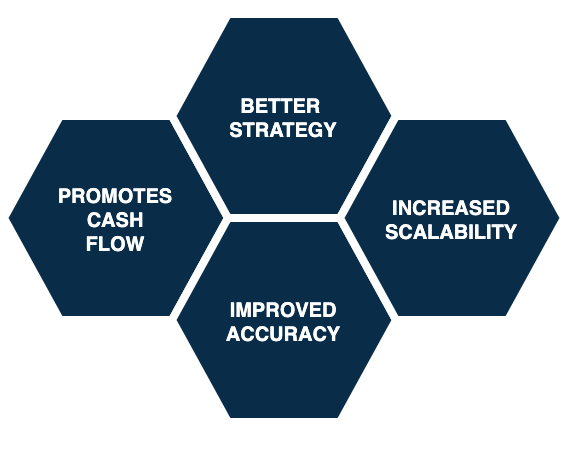 BETTER STRATEGY

PROMOTES CASH FLOW

INCREASED SCALABILITY

IMPROVED ACCURACY